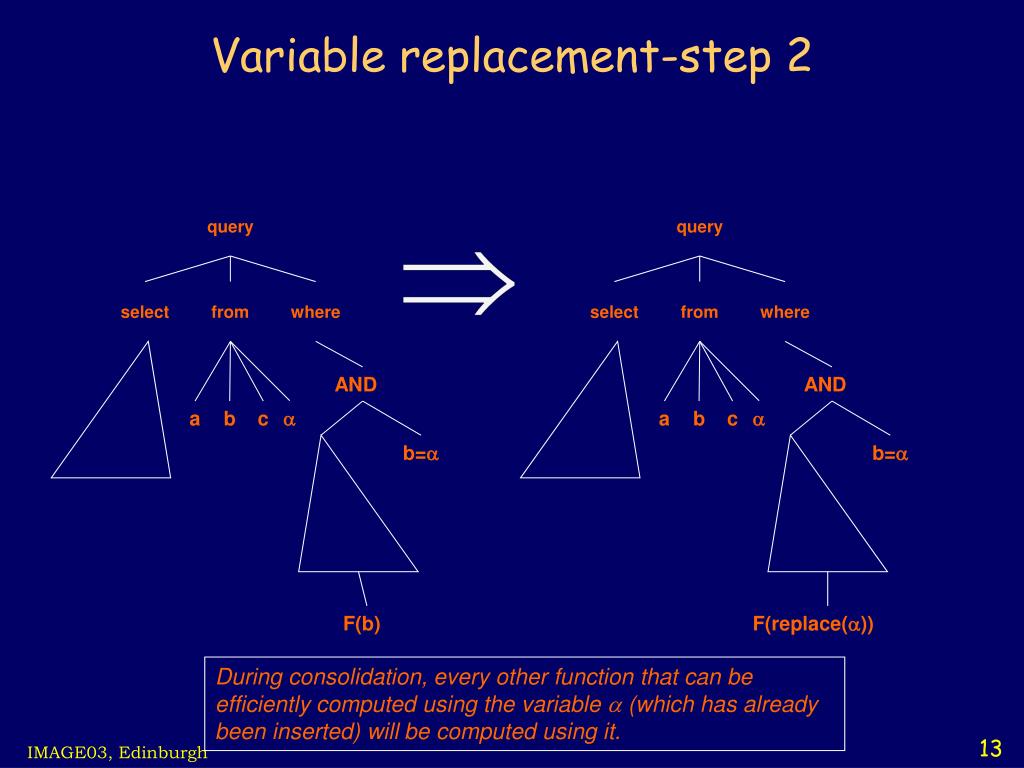 Variable replacement-step 2

query

select from where

AND

a b c $\alpha$

b=$\alpha$

F(b)

$\Rightarrow$

query

select from where

AND

a b c $\alpha$

b=$\alpha$

F(replace($\alpha$))

During consolidation, every other function that can be efficiently computed using the variable $\alpha$ (which has already been inserted) will be computed using it.

IMAGE03, Edinburgh

13